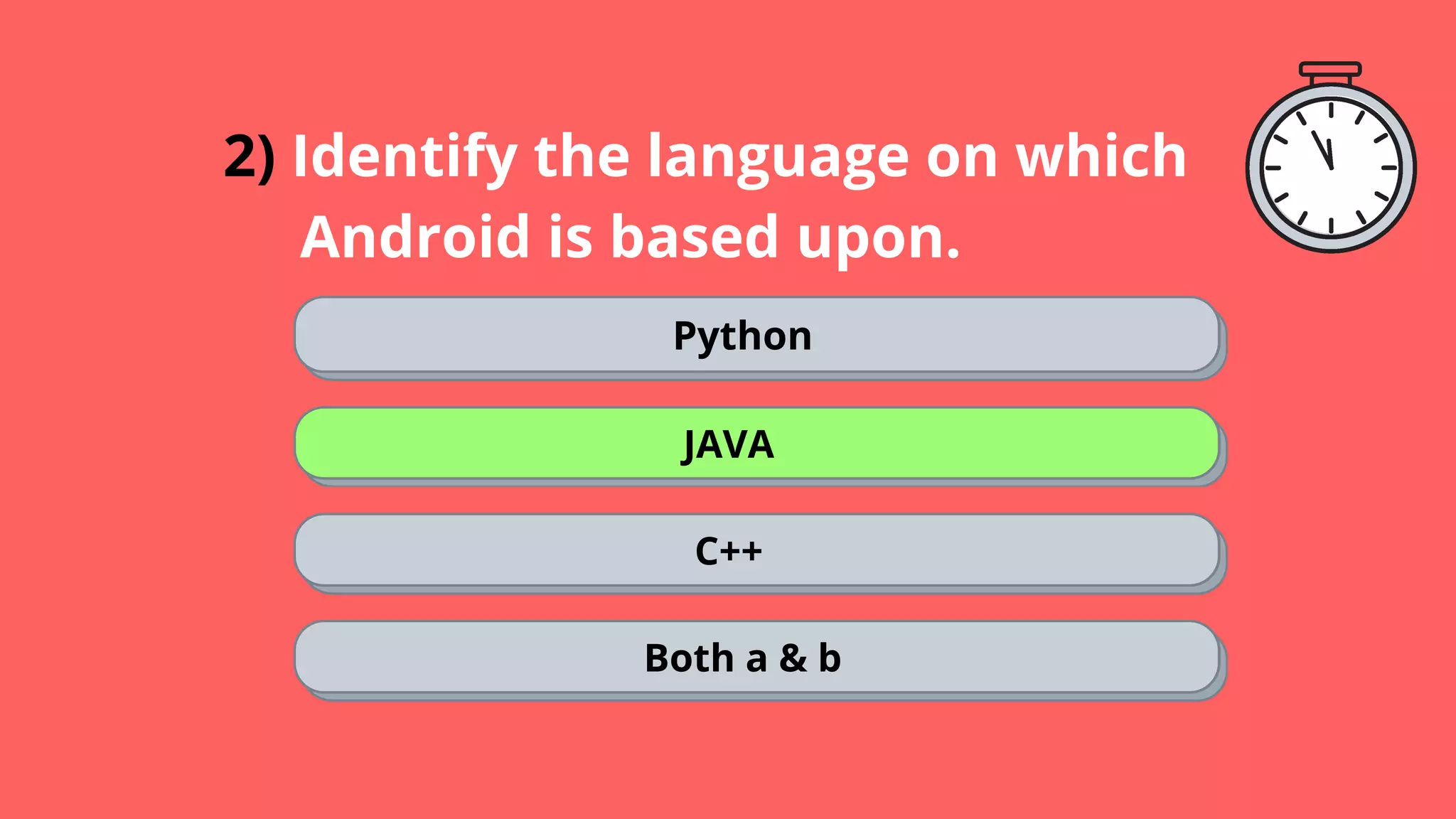 2) Identify the language on which Android is based upon.

Python

JAVA

C++

Both a & b